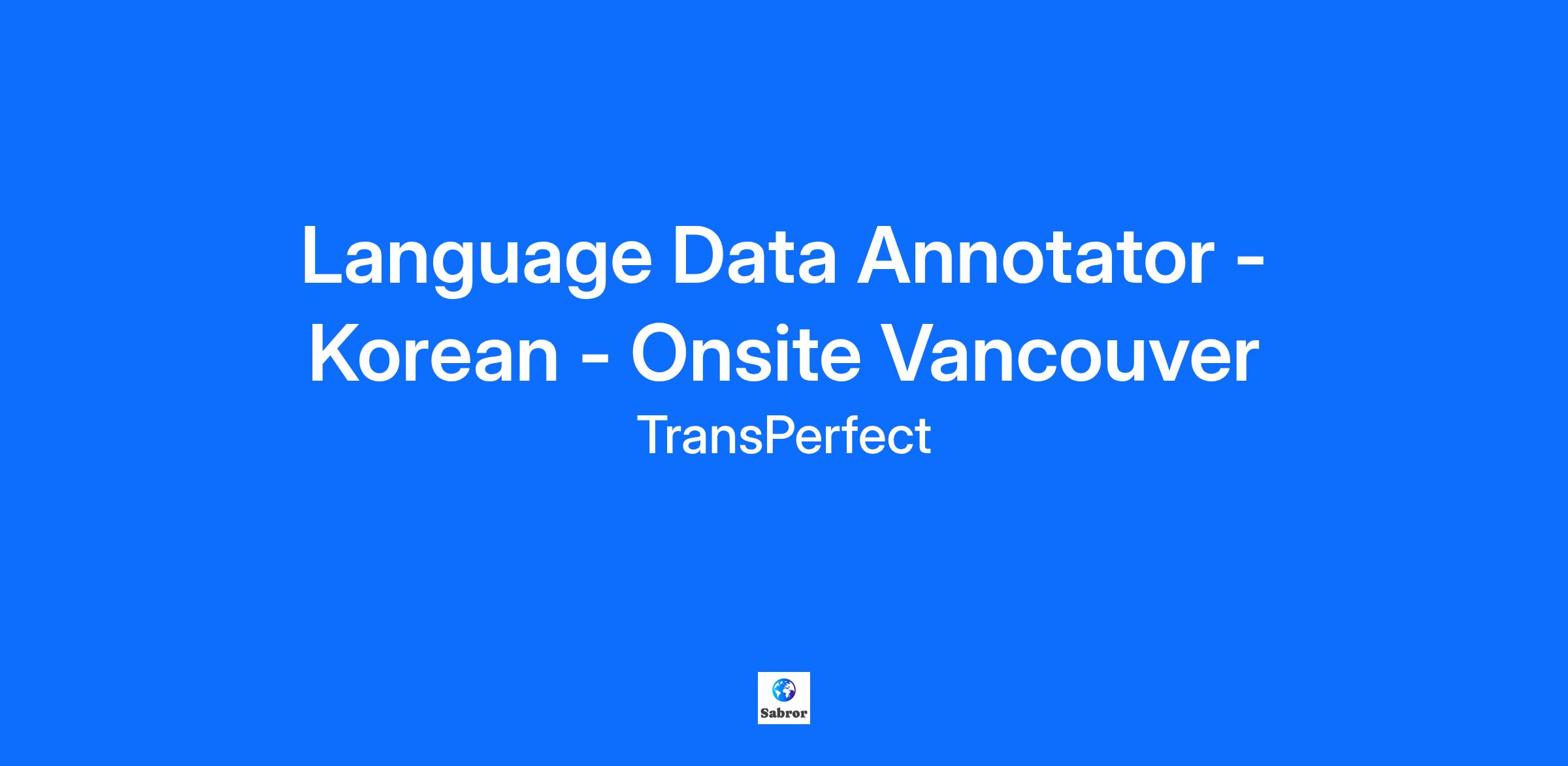 Language Data Annotator - Korean - Onsite Vancouver

TransPerfect

Sabror